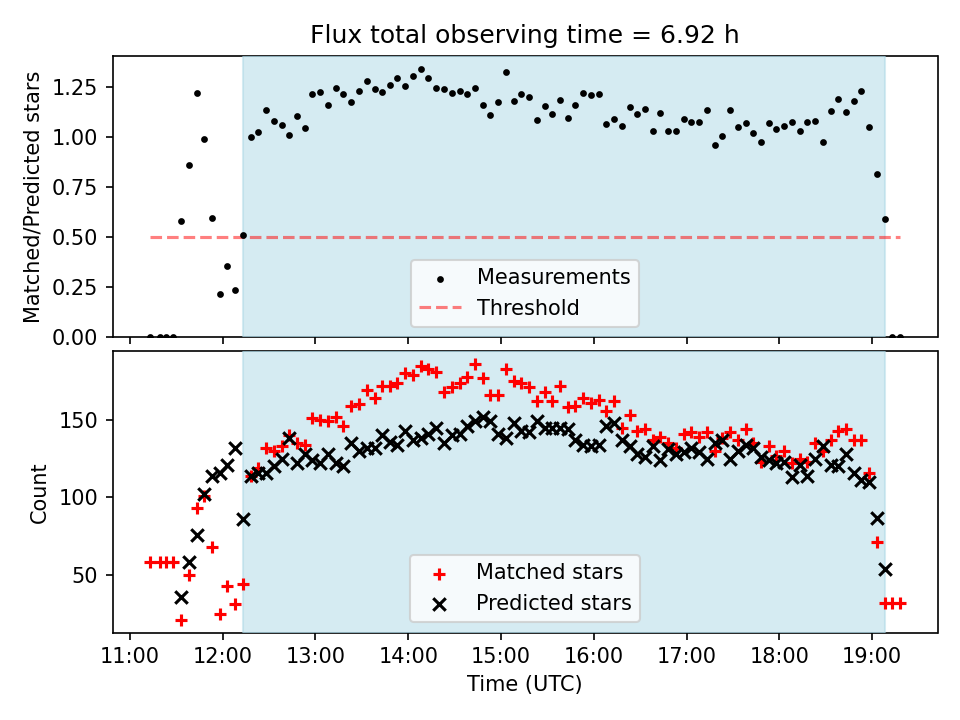 Flux total observing time = 6.92 h

Matched/Predicted stars

1.25
1.00
0.75
0.50
0.25
0.00

Measurements
Threshold

Count

150
100
50

Matched stars
Predicted stars

11:00 12:00 13:00 14:00 15:00 16:00 17:00 18:00 19:00

Time (UTC)